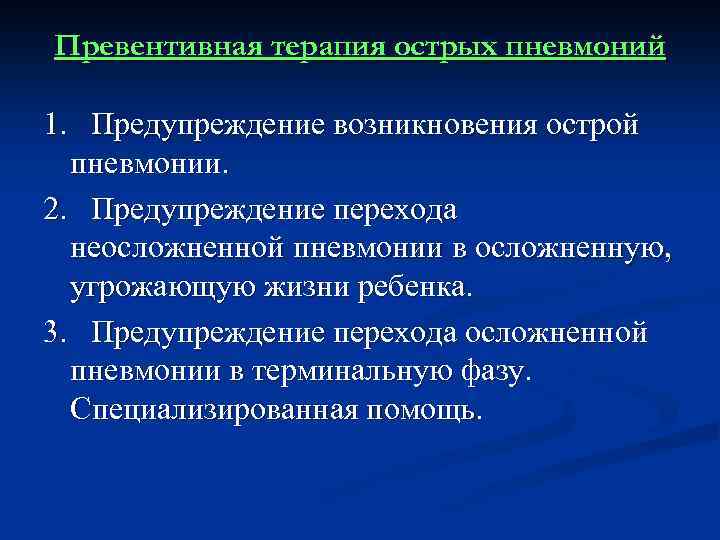 Превентивная терапия острых пневмоний

1. Предупреждение возникновения острой пневмонии.

2. Предупреждение перехода неосложненной пневмонии в осложненную, угрожающую жизни ребенка.

3. Предупреждение перехода осложненной пневмонии в терминальную фазу. Специализированная помощь.